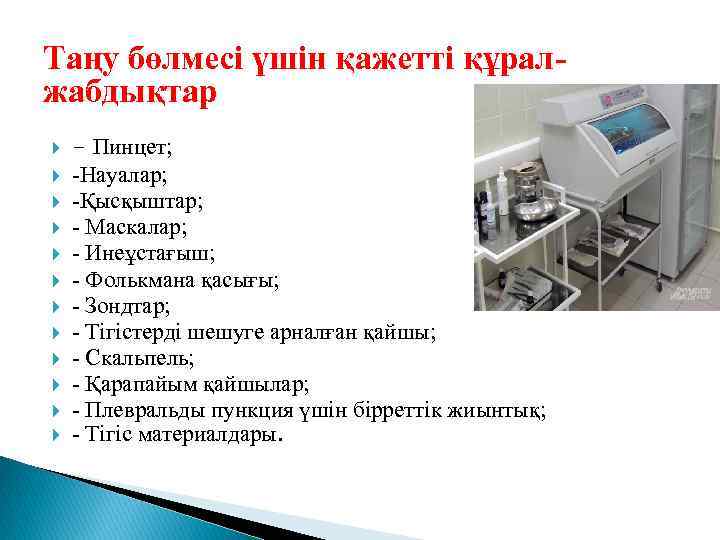 Таңу бөлмесі үшін қажетті құрал-жабдықтар

− Пинцет;
-Науалар;
-Қысқыштар;
- Маскалар;
- Инеұстағыш;
- Фолькмана қасығы;
- Зондтар;
- Тігістерді шешуге арналған қайшы;
- Скальпель;
- Қарапайым қайшылар;
- Плевральды пункция үшін бірреттік жиынтық;
- Тігіс материалдары.